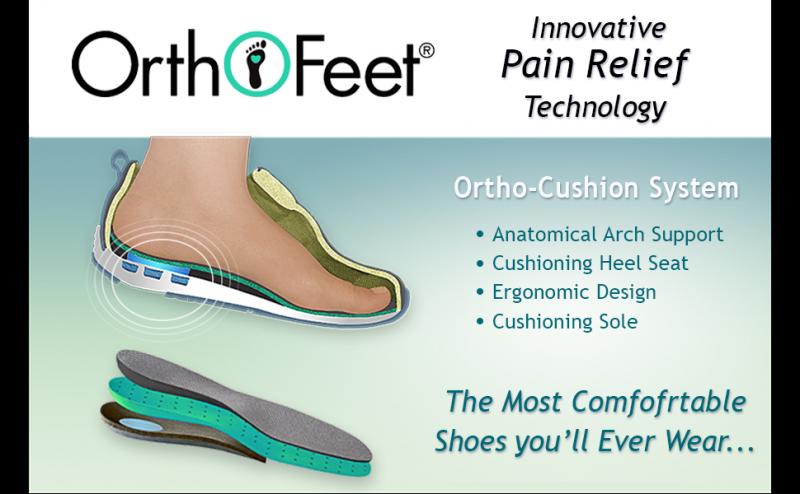 OrthoFeet®

Innovative Pain Relief Technology

Ortho-Cushion System

• Anatomical Arch Support
• Cushioning Heel Seat
• Ergonomic Design
• Cushioning Sole

The Most Comfofrtable Shoes you'll Ever Wear...